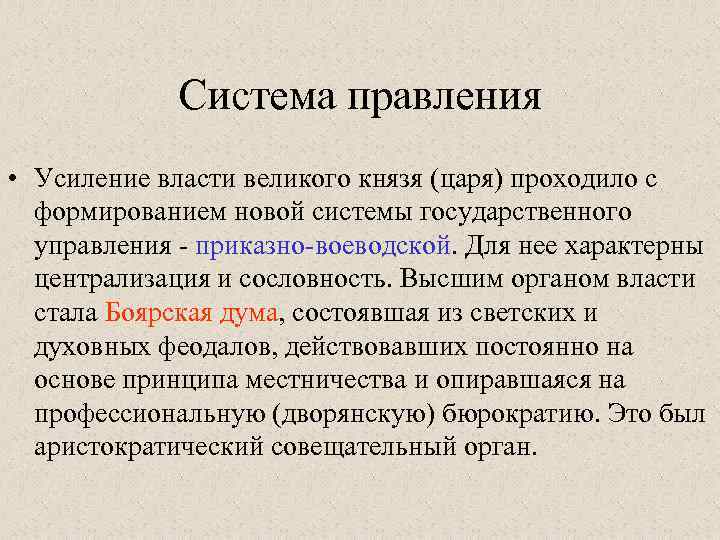 Система правления

• Усиление власти великого князя (царя) проходило с формированием новой системы государственного управления - приказно-воеводской. Для нее характерны централизация и сословность. Высшим органом власти стала Боярская дума, состоявшая из светских и духовных феодалов, действовавших постоянно на основе принципа местничества и опиравшаяся на профессиональную (дворянскую) бюрократию. Это был аристократический совещательный орган.